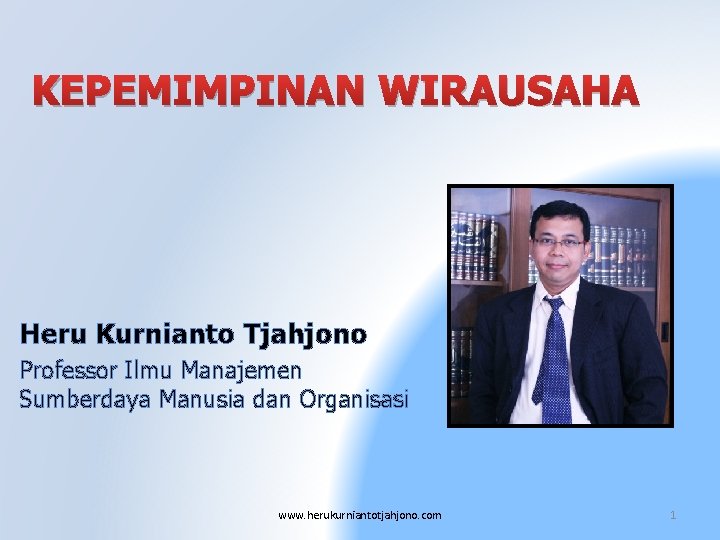 KEPEMIMPINAN WIRAUSAHA

Heru Kurnianto Tjahjono

Professor Ilmu Manajemen Sumberdaya Manusia dan Organisasi

www.herukurniantotjahjono.com

1